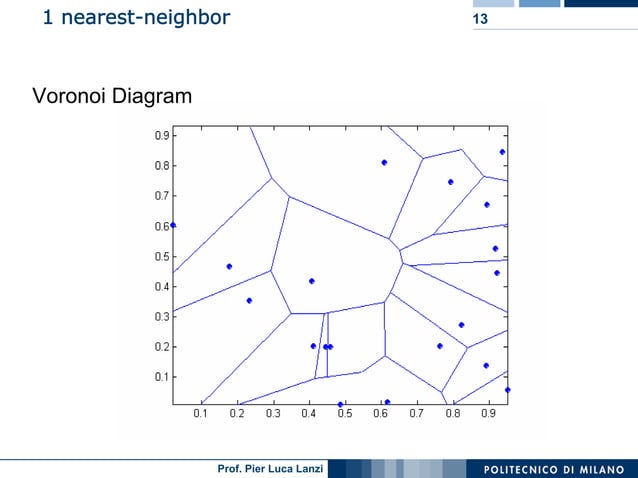 1 nearest-neighbor

13

Voronoi Diagram

0.9
0.8
0.7
0.6
0.5
0.4
0.3
0.2
0.1

0.1 0.2 0.3 0.4 0.5 0.6 0.7 0.8 0.9

Prof. Pier Luca Lanzi

POLITECNICO DI MILANO